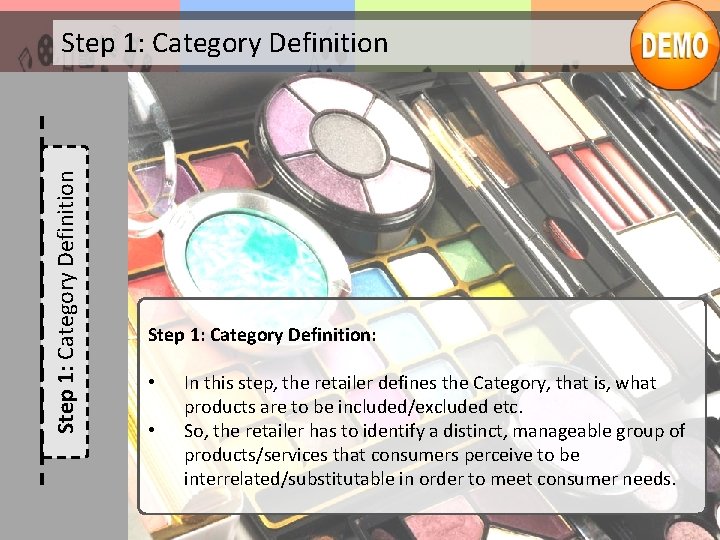 Step 1: Category Definition

DEMO

Step 1: Category Definition

Step 1: Category Definition:

• In this step, the retailer defines the Category, that is, what products are to be included/excluded etc.
• So, the retailer has to identify a distinct, manageable group of products/services that consumers perceive to be interrelated/substitutable in order to meet consumer needs.